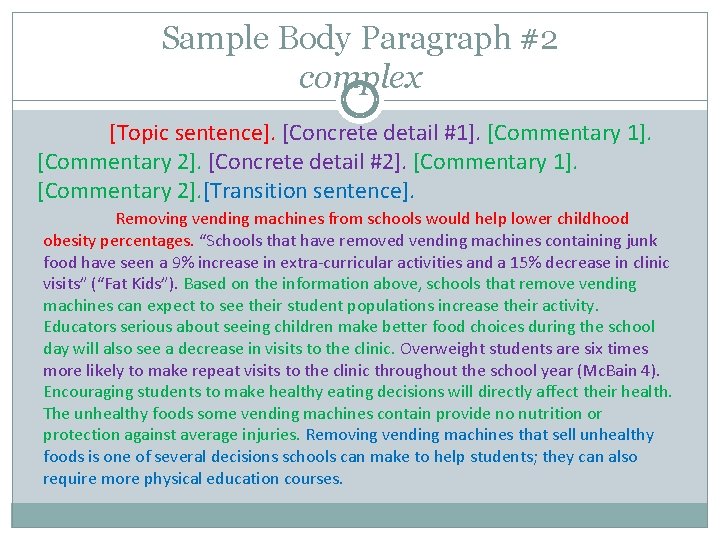 Sample Body Paragraph #2
complex

[Topic sentence]. [Concrete detail #1]. [Commentary 1]. [Commentary 2]. [Concrete detail #2]. [Commentary 1]. [Commentary 2].[Transition sentence].

Removing vending machines from schools would help lower childhood obesity percentages. "Schools that have removed vending machines containing junk food have seen a 9% increase in extra-curricular activities and a 15% decrease in clinic visits" ("Fat Kids"). Based on the information above, schools that remove vending machines can expect to see their student populations increase their activity. Educators serious about seeing children make better food choices during the school day will also see a decrease in visits to the clinic. Overweight students are six times more likely to make repeat visits to the clinic throughout the school year (McBain 4). Encouraging students to make healthy eating decisions will directly affect their health. The unhealthy foods some vending machines contain provide no nutrition or protection against average injuries. Removing vending machines that sell unhealthy foods is one of several decisions schools can make to help students; they can also require more physical education courses.